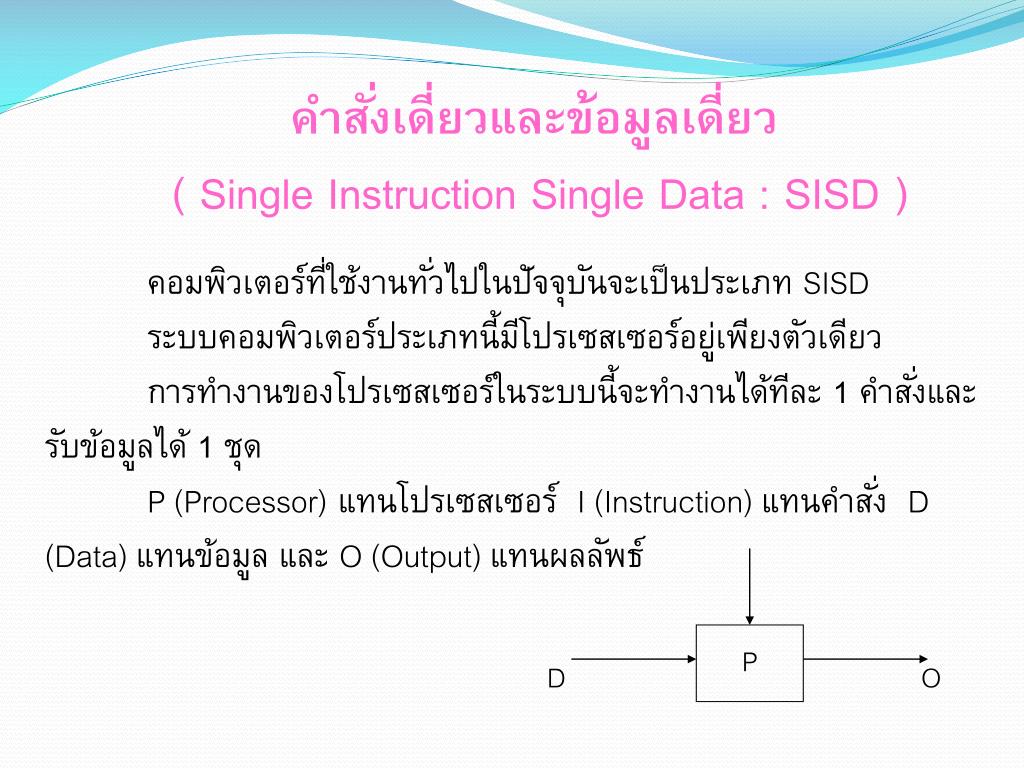 คำสั่งเดี่ยวและข้อมูลเดี่ยว
( Single Instruction Single Data : SISD )

คอมพิวเตอร์ที่ใช้งานทั่วไปในปัจจุบันจะเป็นประเภท SISD

ระบบคอมพิวเตอร์ประเภทนี้มีโปรเซสเซอร์อยู่เพียงตัวเดียว

การทำงานของโปรเซสเซอร์ในระบบนี้จะทำงานได้ทีละ 1 คำสั่งและรับข้อมูลได้ 1 ชุด

P (Processor) แทนโปรเซสเซอร์ I (Instruction) แทนคำสั่ง D (Data) แทนข้อมูล และ O (Output) แทนผลลัพธ์

D
P
O